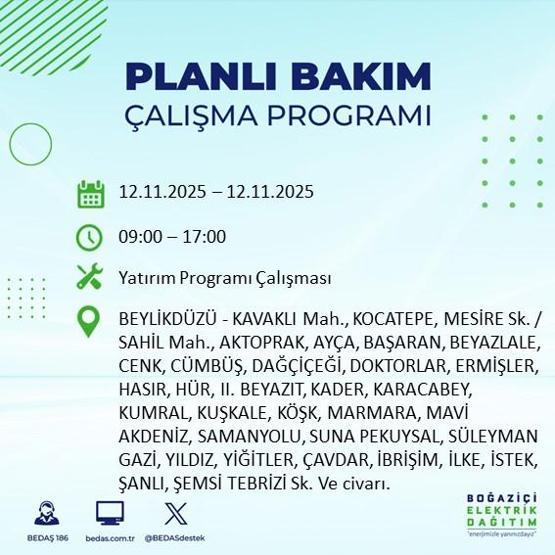 PLANLI BAKIM
ÇALIŞMA PROGRAMI

12.11.2025 – 12.11.2025

09:00 – 17:00

Yatırım Programı Çalışması

BEYLİKDÜZÜ - KAVAKLI Mah., KOCATEPE, MESİRE Sk. / SAHİL Mah., AKTOPRAK, AYÇA, BAŞARAN, BEYAZLALE, CENK, CÜMBÜŞ, DAĞÇİÇEĞİ, DOKTORLAR, ERMİŞLER, HASIR, HÜR, II. BEYAZIT, KADER, KARACABEY, KUMRAL, KUŞKALE, KÖŞK, MARMARA, MAVİ AKDENİZ, SAMANYOLU, SUNA PEKUYSAL, SÜLEYMAN GAZİ, YILDIZ, YİĞİTLER, ÇAVDAR, İBRİŞİM, İLKE, İSTEK, ŞANLI, ŞEMSİ TEBRİZİ Sk. Ve civarı.

BEDAŞ 186
bedas.com.tr
@BEDASdestek

BOĞAZİÇİ
ELEKTRİK
DAĞITIM
"enerjimizle yanınızdayız"